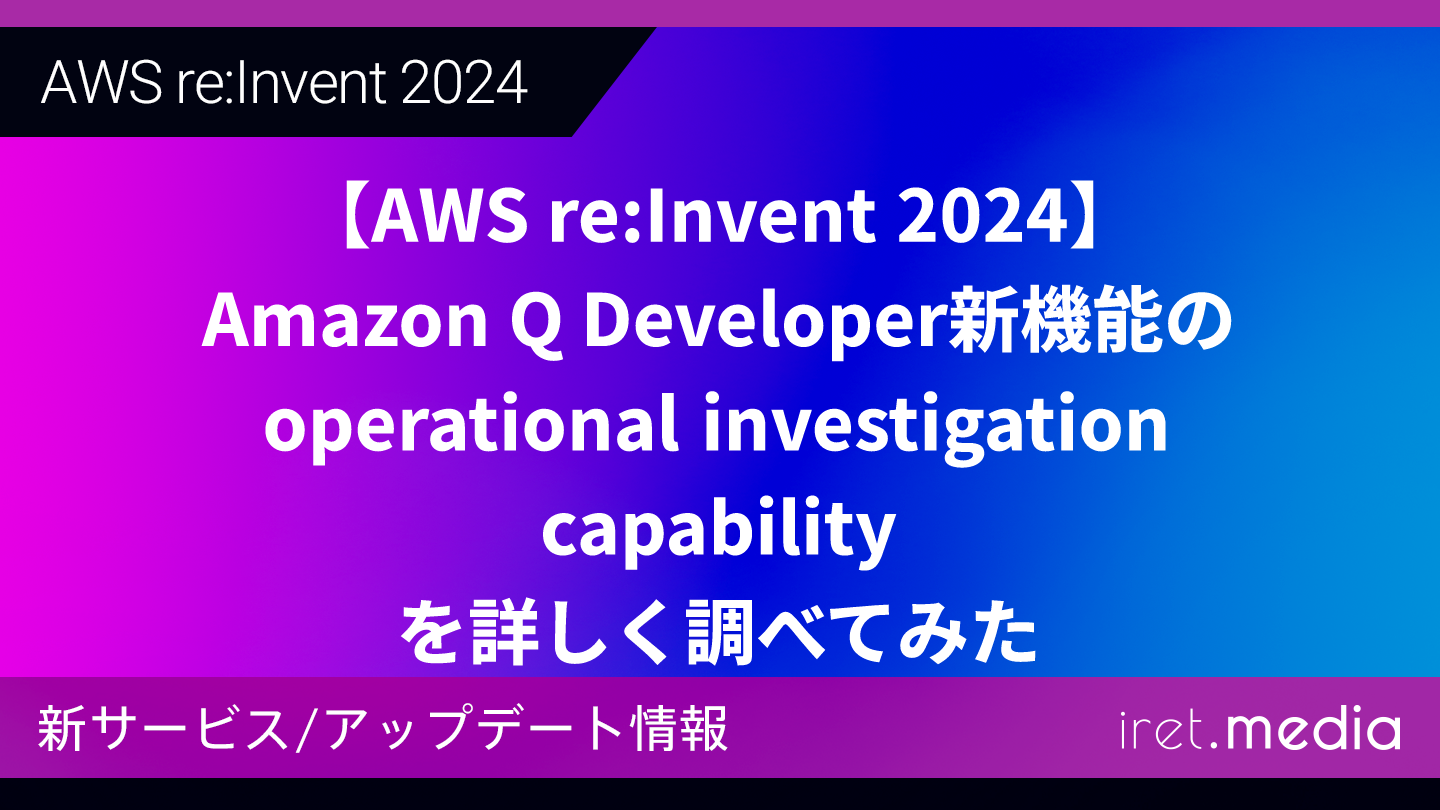 AWS re:Invent 2024

【AWS re:Invent 2024】
Amazon Q Developer新機能の
operational investigation
capability
を詳しく調べてみた

新サービス/アップデート情報

iret.media